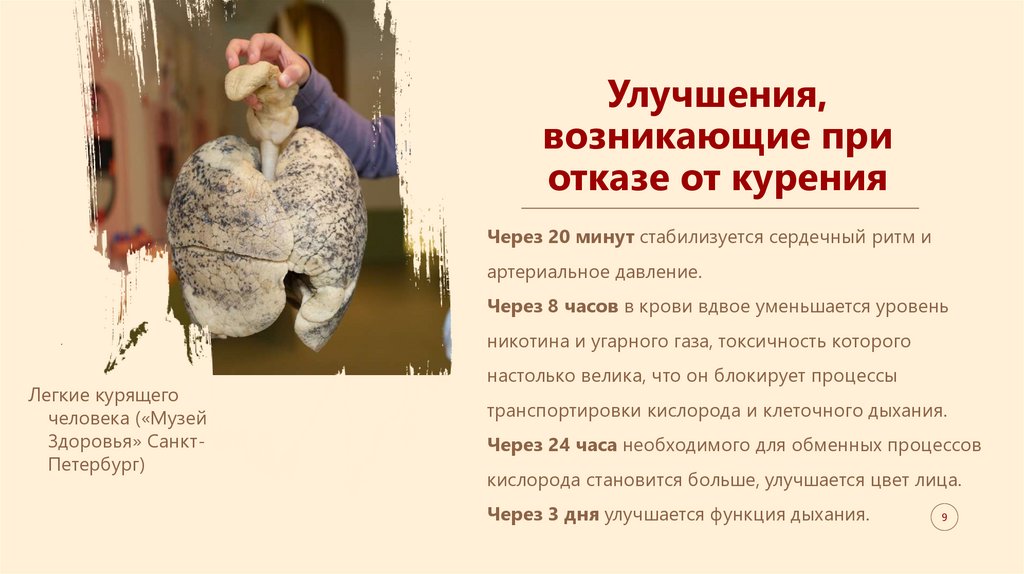 Улучшения, возникающие при отказе от курения

Через 20 минут стабилизуется сердечный ритм и артериальное давление.

Через 8 часов в крови вдвое уменьшается уровень никотина и угарного газа, токсичность которого настолько велика, что он блокирует процессы транспортировки кислорода и клеточного дыхания.

Через 24 часа необходимого для обменных процессов кислорода становится больше, улучшается цвет лица.

Через 3 дня улучшается функция дыхания.

Легкие курящего человека («Музей Здоровья» Санкт-Петербург)

9